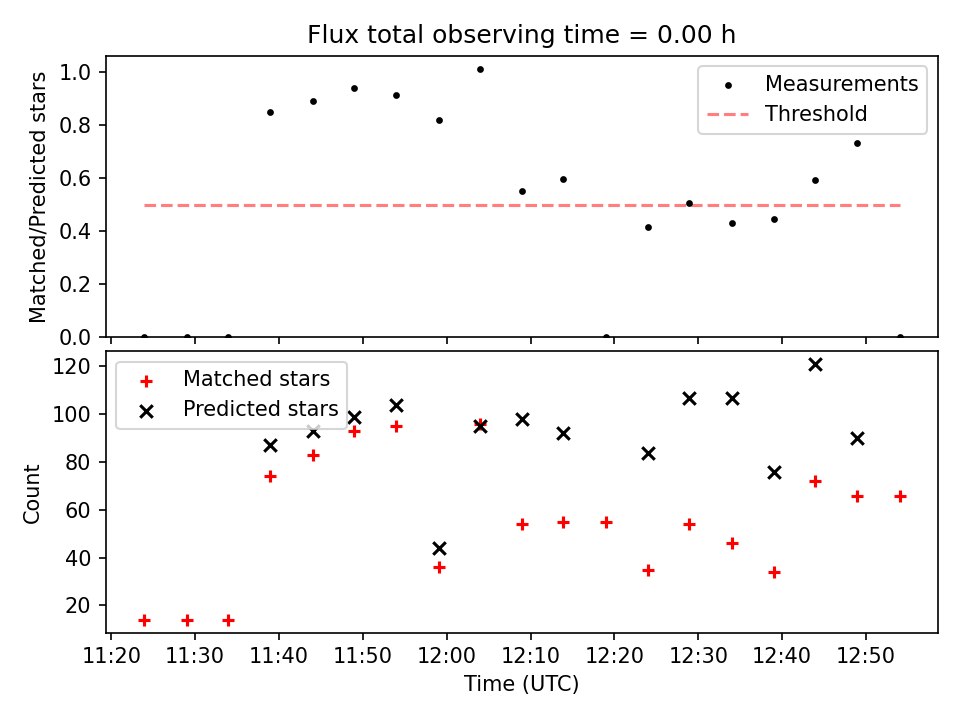 Flux total observing time = 0.00 h

Matched/Predicted stars

1.0
0.8
0.6
0.4
0.2
0.0

Measurements
Threshold

Count

120
100
80
60
40
20

Matched stars
Predicted stars

11:20 11:30 11:40 11:50 12:00 12:10 12:20 12:30 12:40 12:50

Time (UTC)